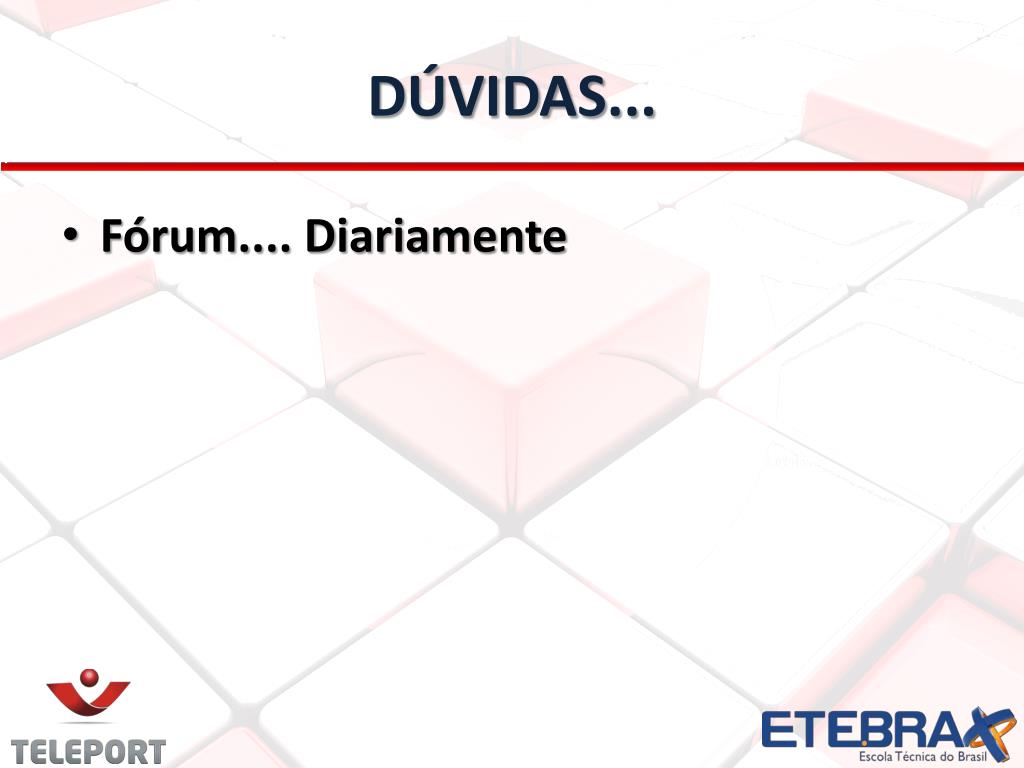 DÚVIDAS...

• Fórum.... Diariamente

TELEPORT

ETEBRAX
Escola Técnica do Brasil